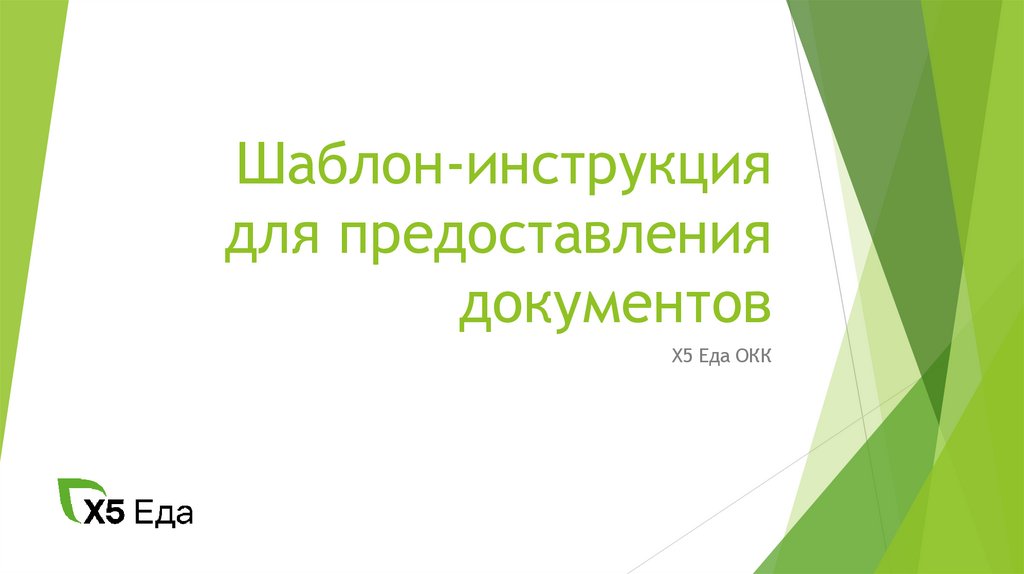 Шаблон-инструкция для предоставления документов

X5 Еда ОКК

X5 Еда